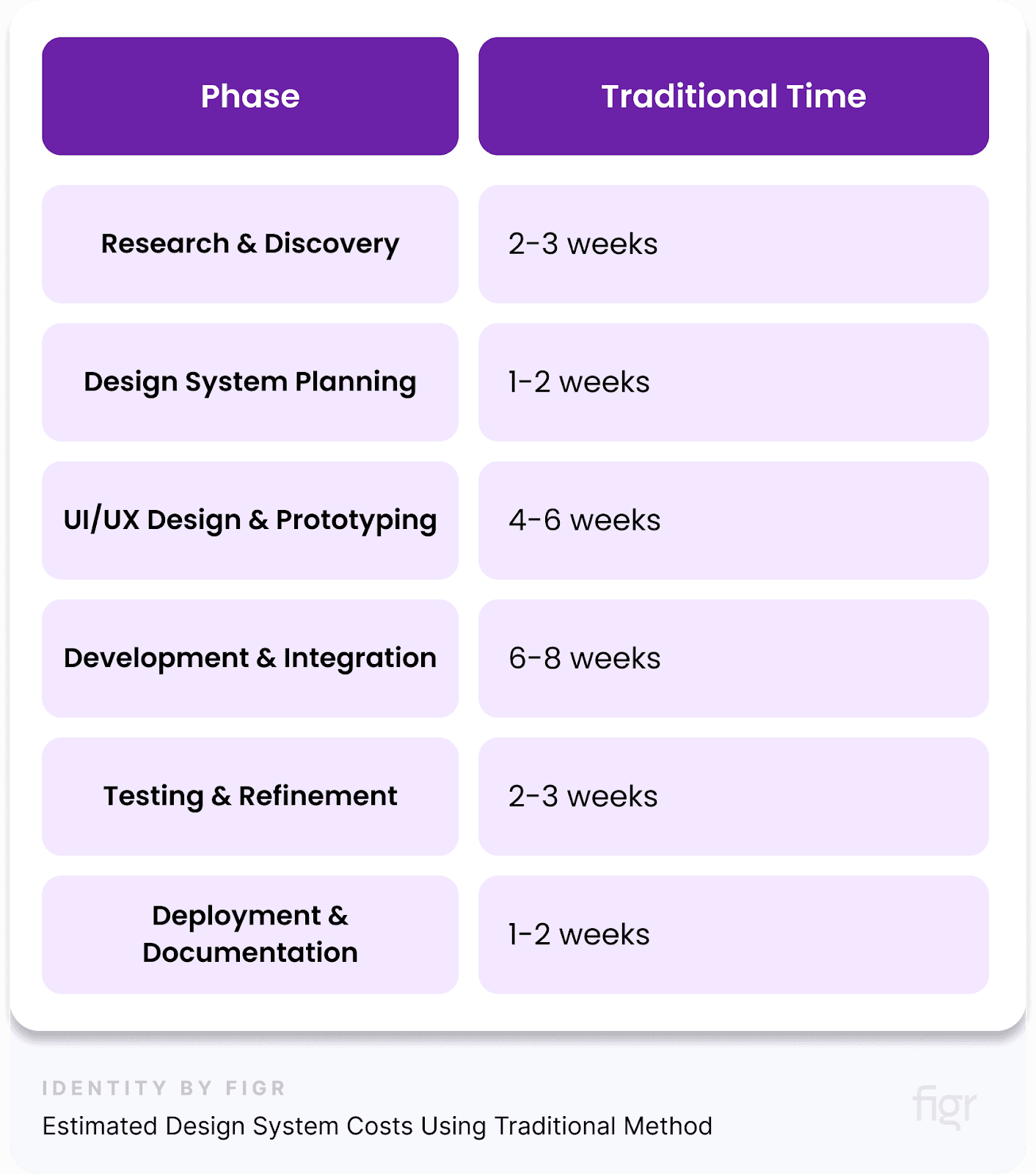 | Phase | Traditional Time |
|---|---|
| Research & Discovery | 2-3 weeks |
| Design System Planning | 1-2 weeks |
| UI/UX Design & Prototyping | 4-6 weeks |
| Development & Integration | 6-8 weeks |
| Testing & Refinement | 2-3 weeks |
| Deployment & Documentation | 1-2 weeks |

IDENTITY BY FIGR

Estimated Design System Costs Using Traditional Method

figr